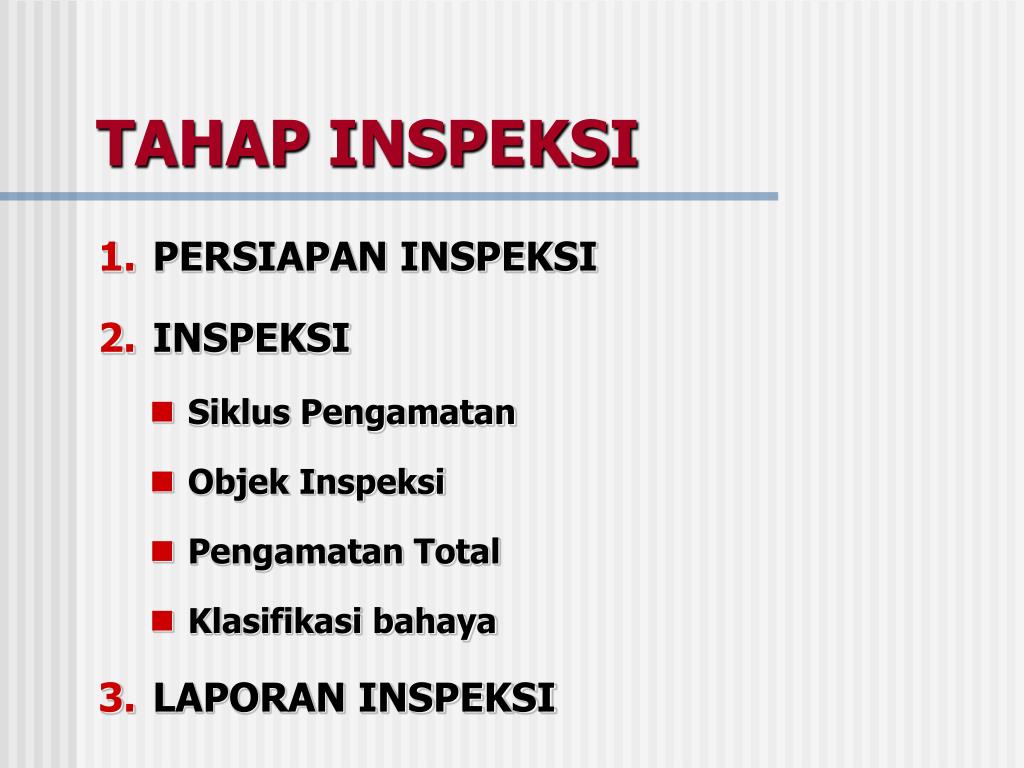 TAHAP INSPEKSI

1. PERSIAPAN INSPEKSI

2. INSPEKSI

- Siklus Pengamatan
- Objek Inspeksi
- Pengamatan Total
- Klasifikasi bahaya

3. LAPORAN INSPEKSI